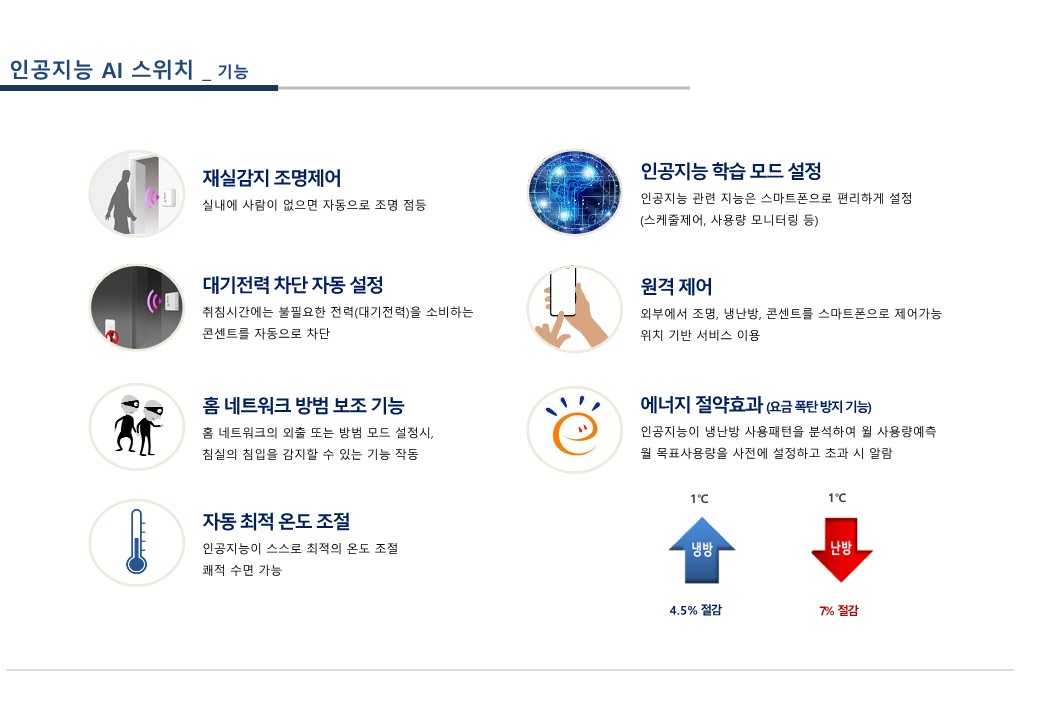 인공지능 AI 스위치 _ 기능

재실감지 조명제어
실내에 사람이 없으면 자동으로 조명 점등

대기전력 차단 자동 설정
취침시간에는 불필요한 전력(대기전력)을 소비하는 콘센트를 자동으로 차단

홈 네트워크 방범 보조 기능
홈 네트워크의 외출 또는 방범 모드 설정시, 침실의 침입을 감지할 수 있는 기능 작동

자동 최적 온도 조절
인공지능이 스스로 최적의 온도 조절 쾌적 수면 가능

인공지능 학습 모드 설정
인공지능 관련 지능은 스마트폰으로 편리하게 설정 (스케줄제어, 사용량 모니터링 등)

원격 제어
외부에서 조명, 냉난방, 콘센트를 스마트폰으로 제어가능 위치 기반 서비스 이용

에너지 절약효과 (요금 폭탄 방지 기능)
인공지능이 냉난방 사용패턴을 분석하여 월 사용량예측 월 목표사용량을 사전에 설정하고 초과 시 알람

1℃
냉방
4.5% 절감

1℃
난방
7% 절감